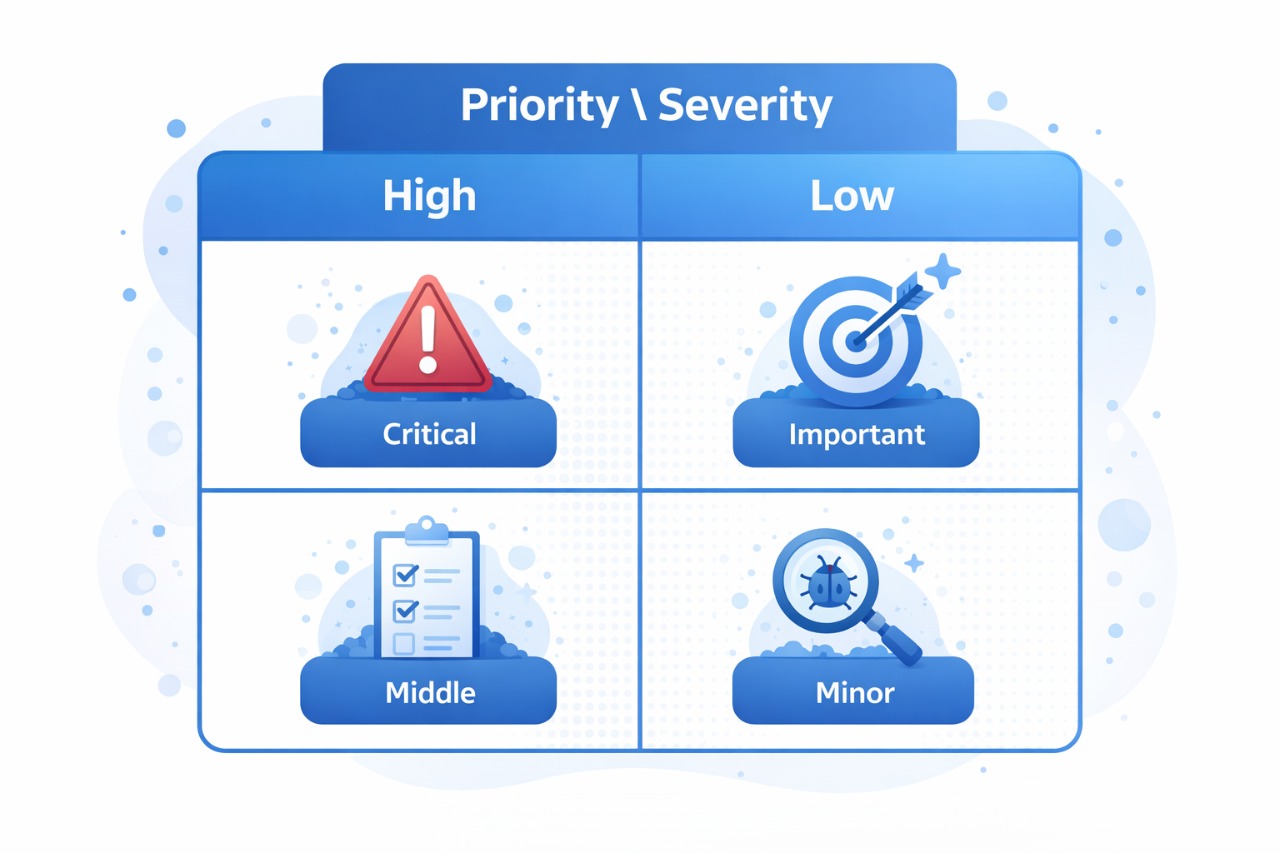 Priority \ Severity

| High | Low |
|---|---|
| Critical | Important |
| Middle | Minor |